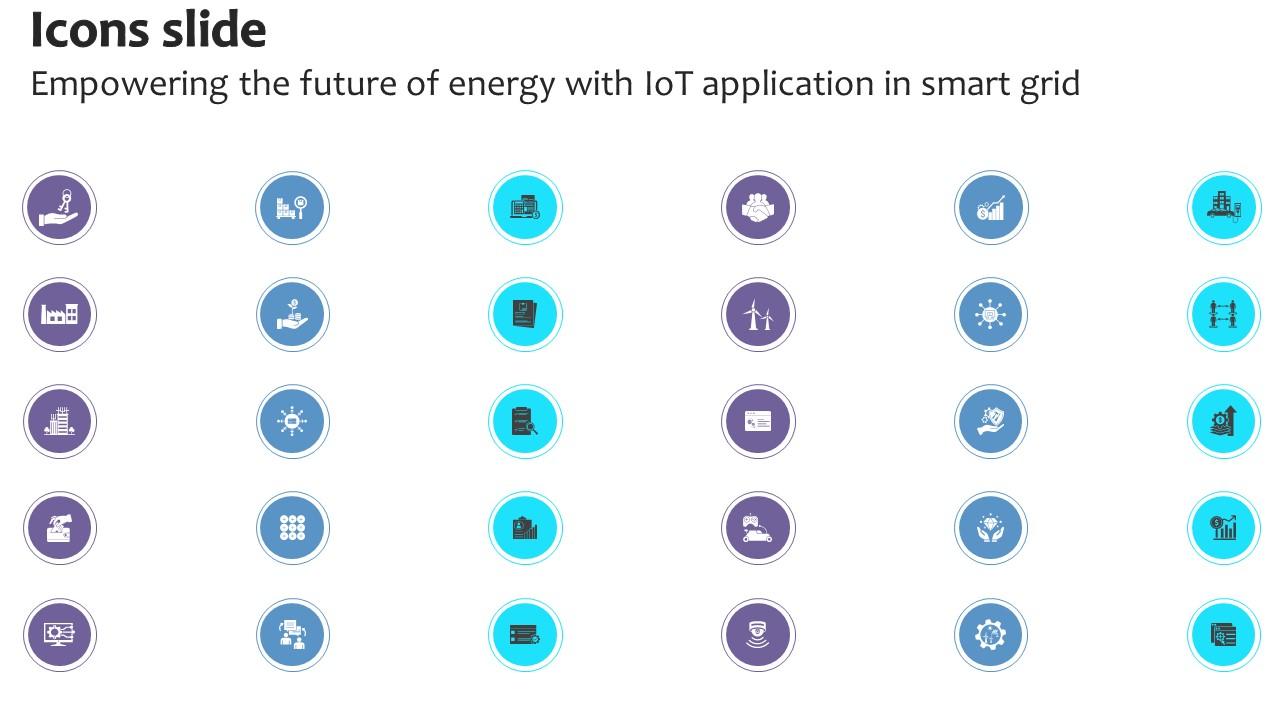 Icons slide

Empowering the future of energy with IoT application in smart grid